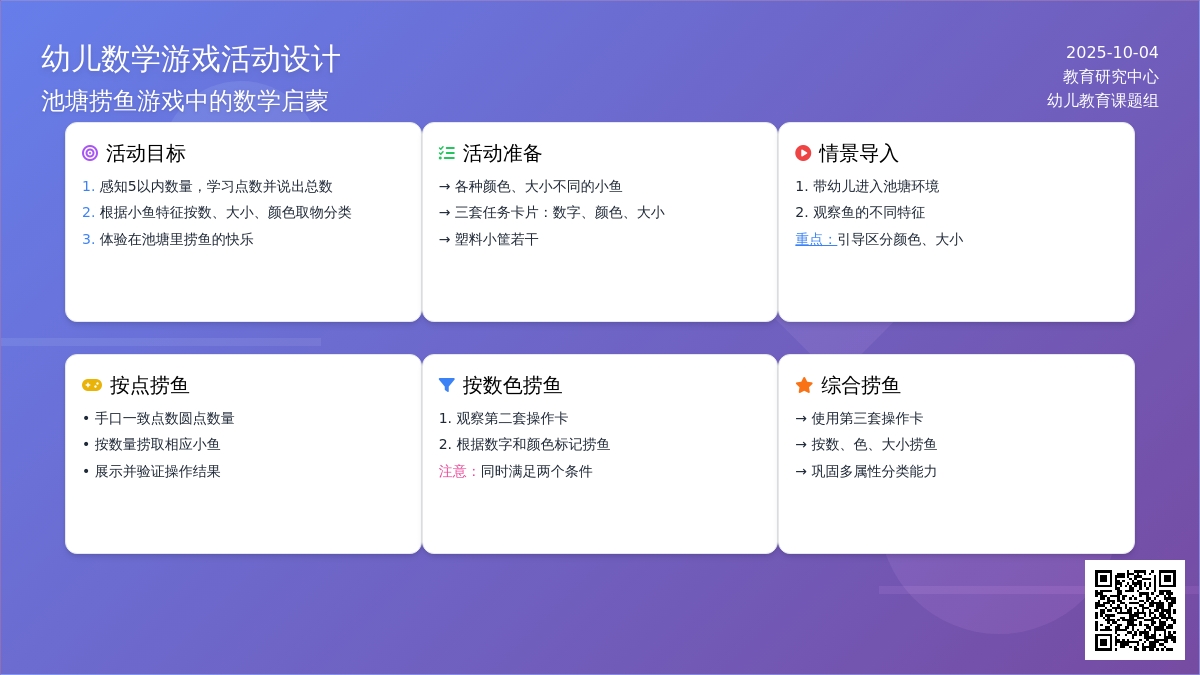 幼儿数学游戏活动设计
池塘捞鱼游戏中的数学启蒙

2025-10-04
教育研究中心
幼儿教育课题组

活动目标
1. 感知5以内数量，学习点数并说出总数
2. 根据小鱼特征按数、大小、颜色取物分类
3. 体验在池塘里捞鱼的快乐

活动准备
→ 各种颜色、大小不同的小鱼
→ 三套任务卡片：数字、颜色、大小
→ 塑料小筐若干

情景导入
1. 带幼儿进入池塘环境
2. 观察鱼的不同特征
重点：引导区分颜色、大小

按点捞鱼
• 手口一致点数圆点数量
• 按数量捞取相应小鱼
• 展示并验证操作结果

按数色捞鱼
1. 观察第二套操作卡
2. 根据数字和颜色标记捞鱼
注意：同时满足两个条件

综合捞鱼
→ 使用第三套操作卡
→ 按数、色、大小捞鱼
→ 巩固多属性分类能力